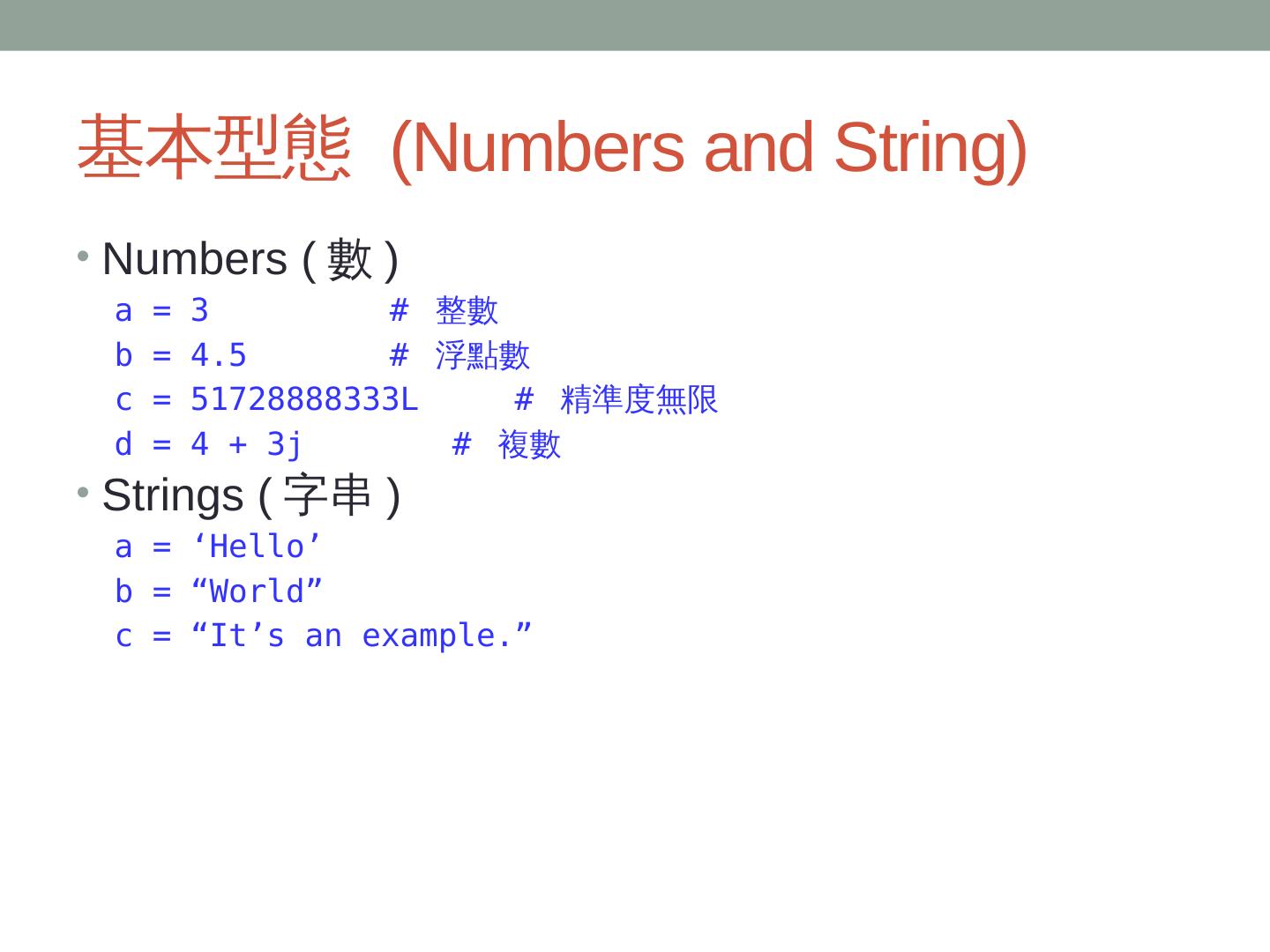 基本型態 (Numbers and String)

• Numbers ( 數 )

a = 3 # 整數
b = 4.5 # 浮點數
c = 51728888333L # 精準度無限
d = 4 + 3j # 複數

• Strings ( 字串 )

a = ‘Hello’
b = “World”
c = “It’s an example.”